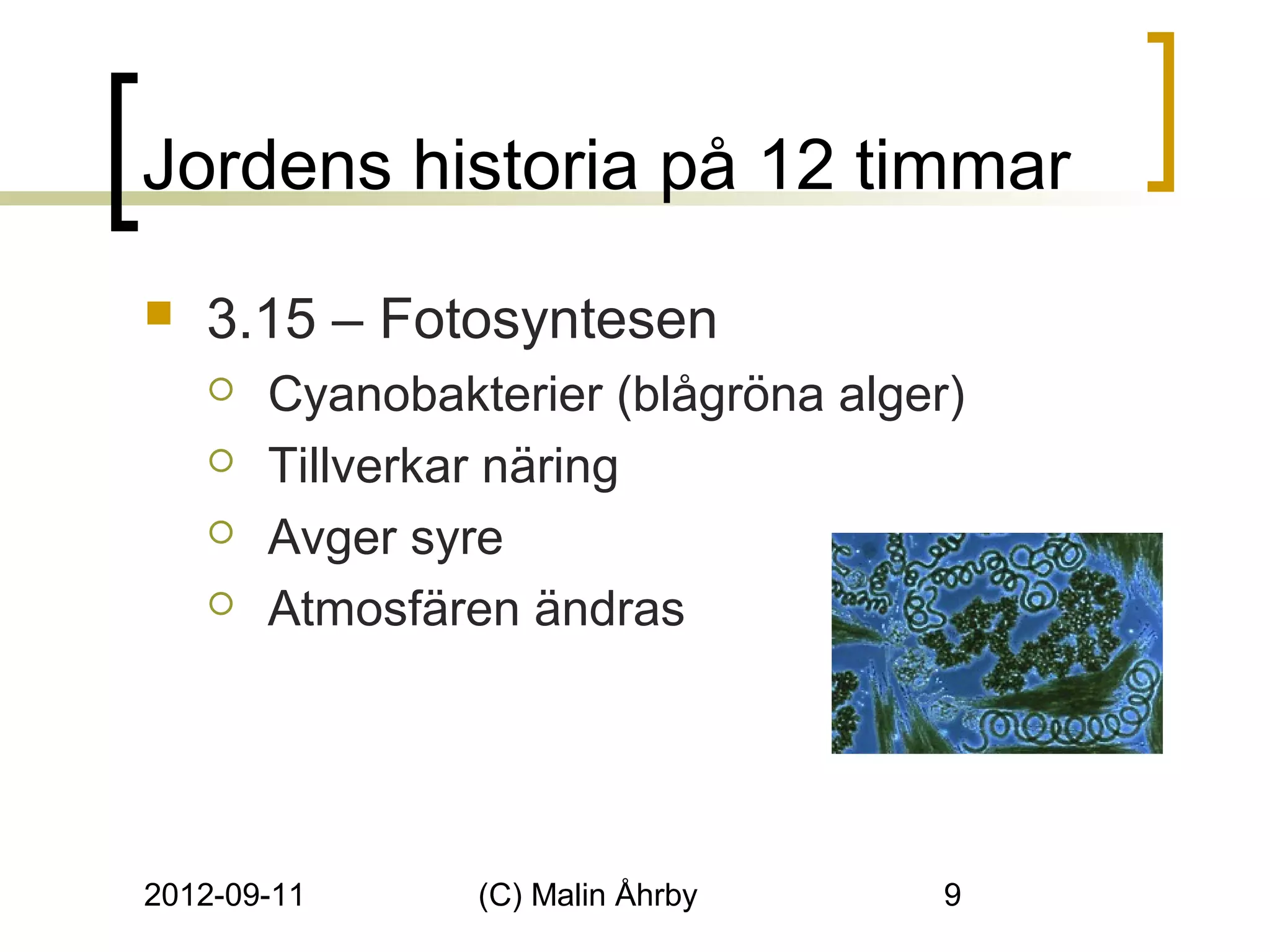 Jordens historia på 12 timmar

3.15 – Fotosyntesen
Cyanobakterier (blågröna alger)
Tillverkar näring
Avger syre
Atmosfären ändras

2012-09-11 (C) Malin Åhrby 9